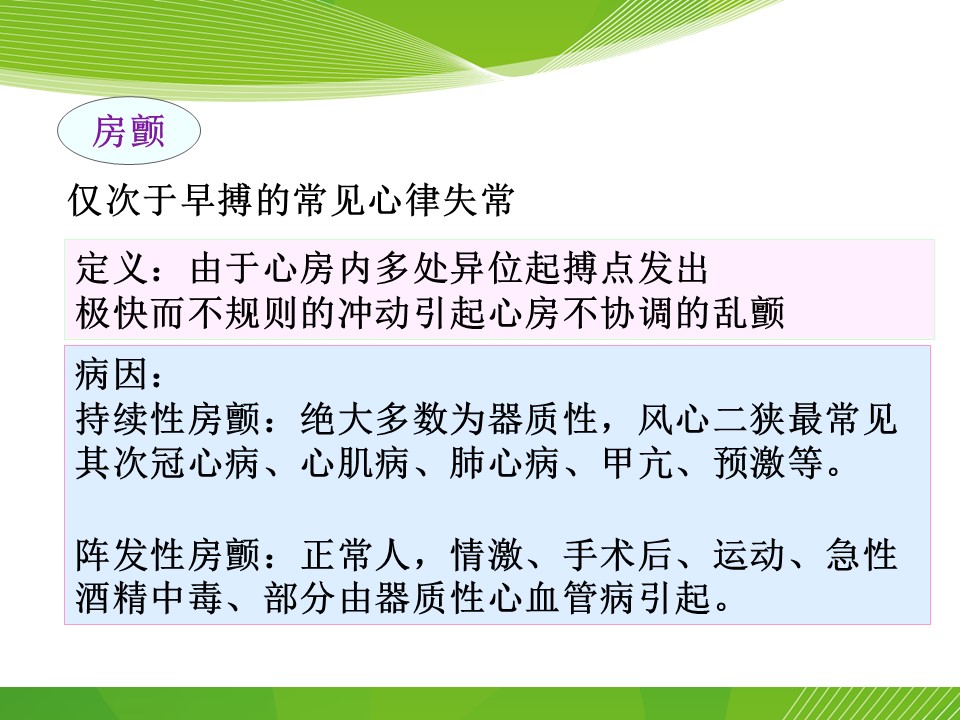 房颤

仅次于早搏的常见心律失常

定义：由于心房内多处异位起搏点发出极快而不规则的冲动引起心房不协调的乱颤

病因：
持续性房颤：绝大多数为器质性，风心二狭最常见其次冠心病、心肌病、肺心病、甲亢、预激等。

阵发性房颤：正常人，情激、手术后、运动、急性酒精中毒、部分由器质性心血管病引起。